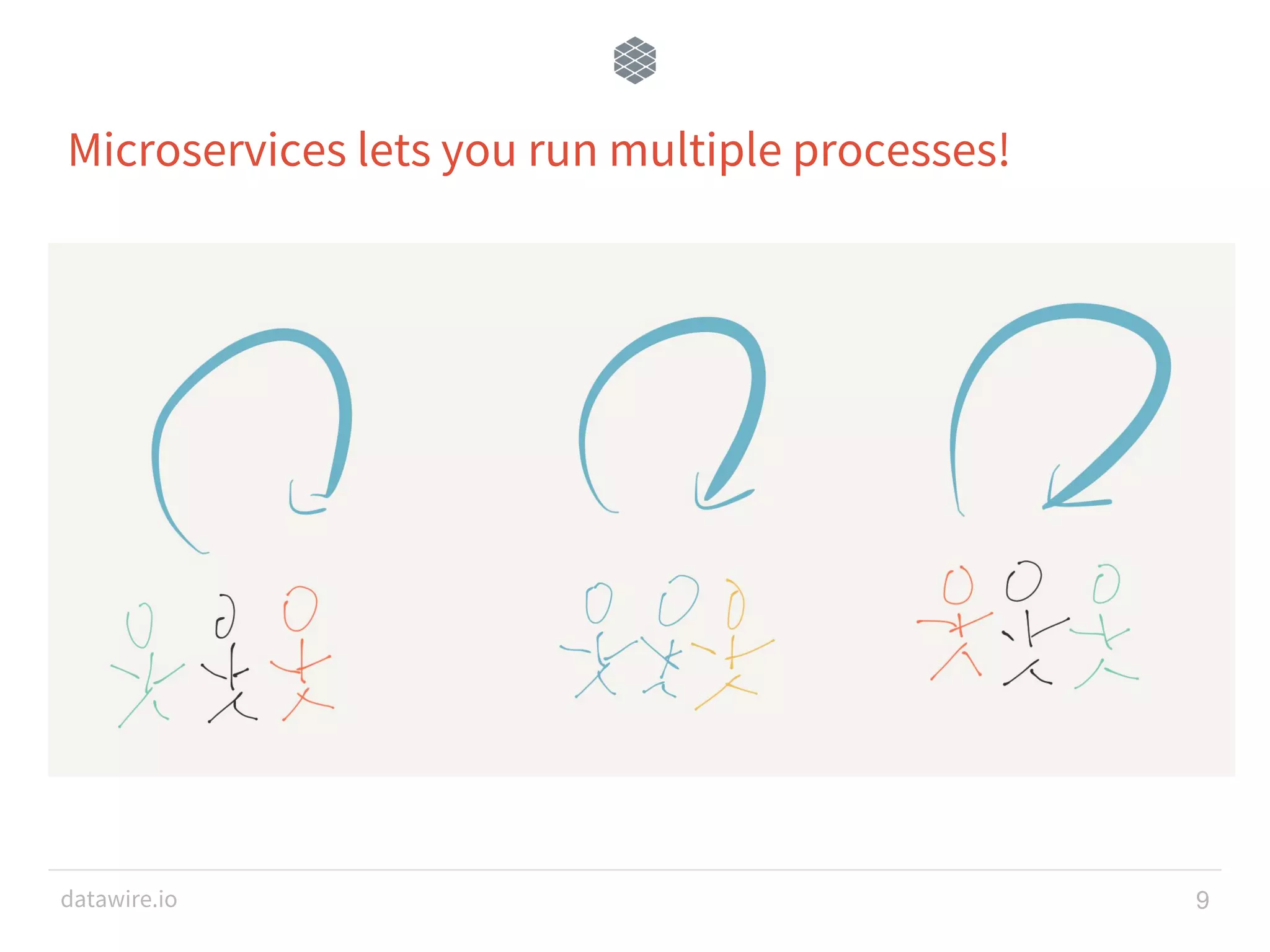 Microservices lets you run multiple processes!

datawire.io

9